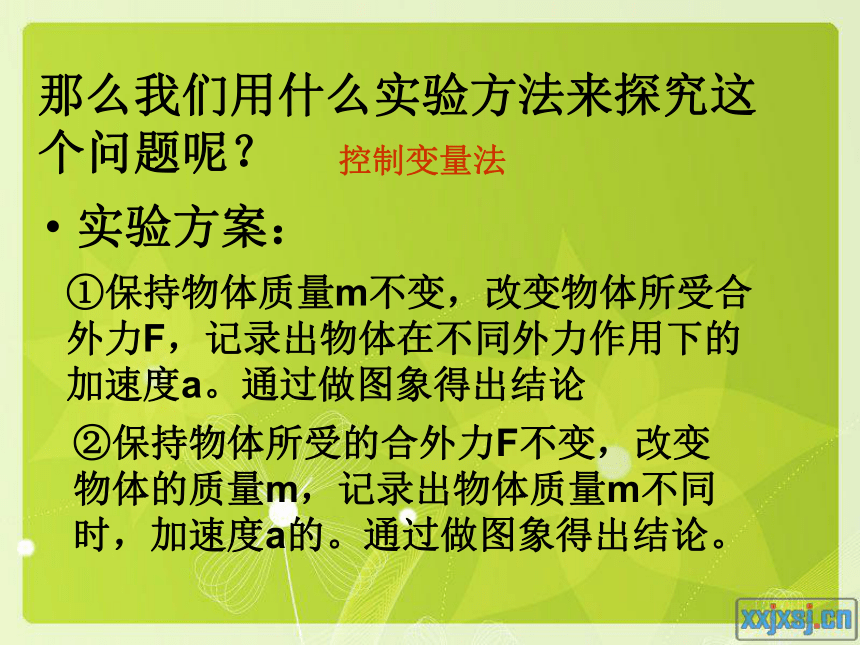 那么我们用什么实验方法来探究这个问题呢？

控制变量法

• 实验方案：

①保持物体质量m不变，改变物体所受合外力F，记录出物体在不同外力作用下的加速度a。通过做图象得出结论

②保持物体所受的合外力F不变，改变物体的质量m，记录出物体质量m不同时，加速度a的。通过做图象得出结论。

xxjxsj.cn